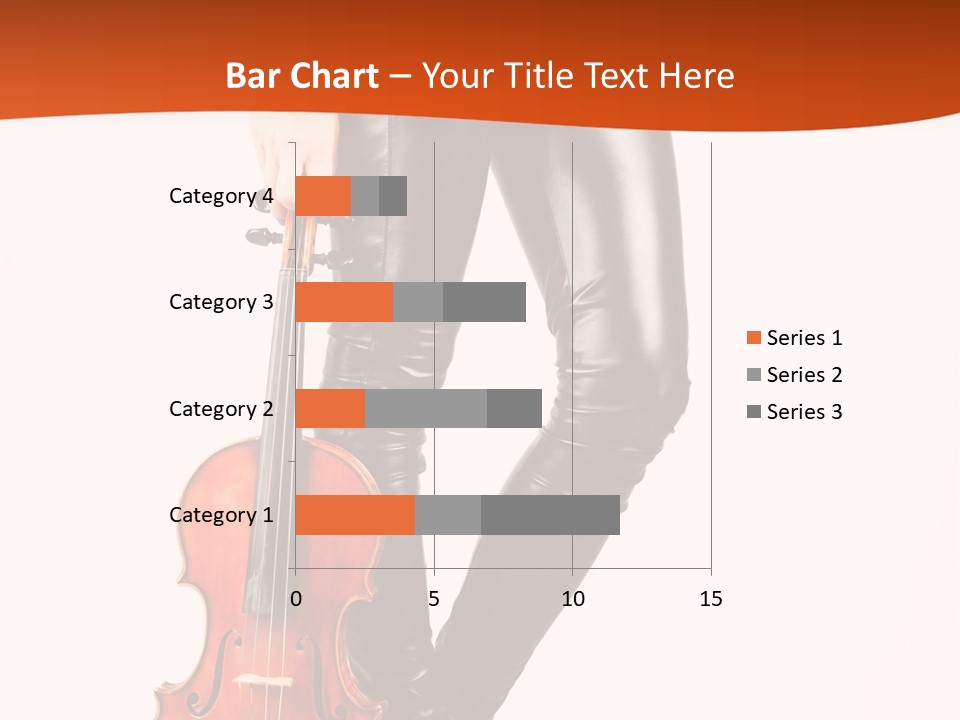 Bar Chart – Your Title Text Here

Category 4
Category 3
Category 2
Category 1

0
5
10
15

Series 1
Series 2
Series 3